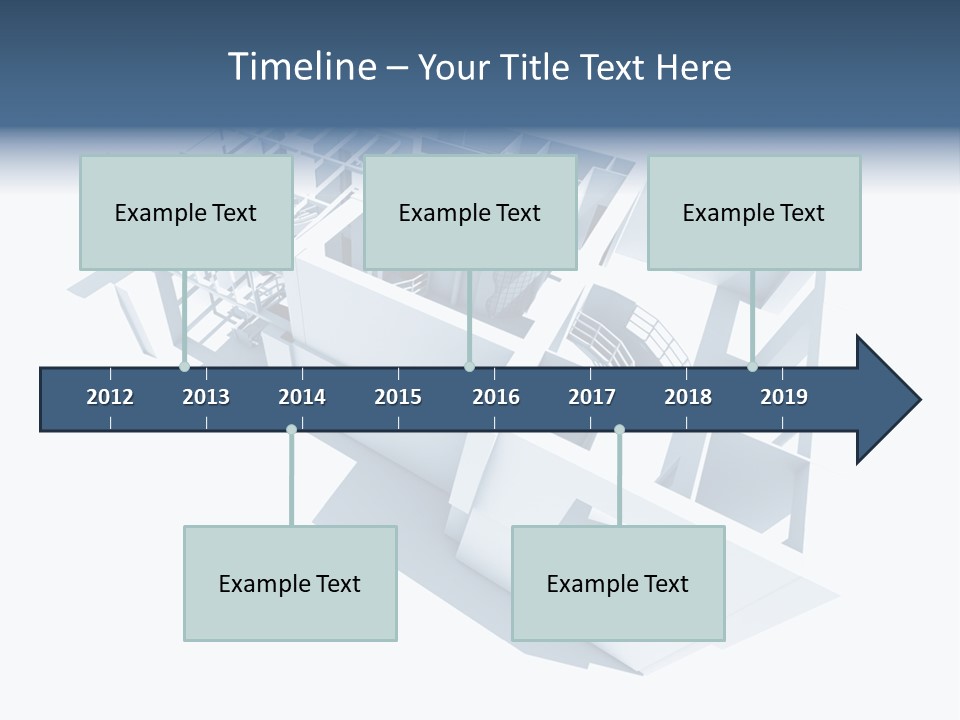 Timeline – Your Title Text Here

Example Text

Example Text

Example Text

2012 2013 2014 2015 2016 2017 2018 2019

Example Text

Example Text